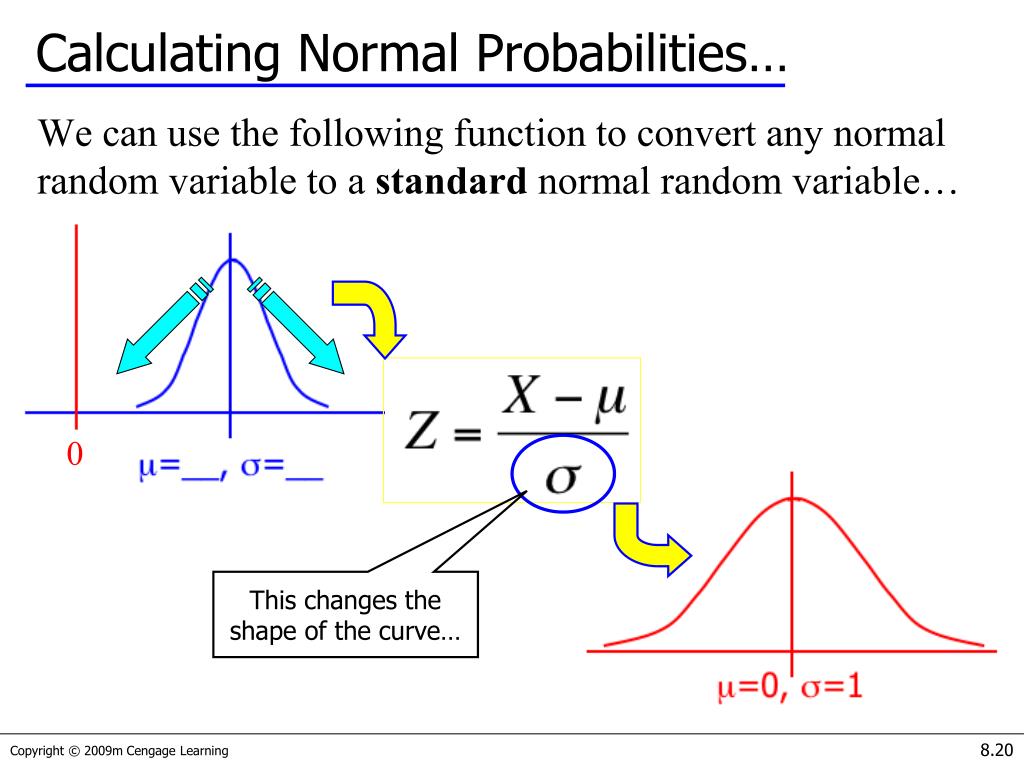 Calculating Normal Probabilities…

We can use the following function to convert any normal random variable to a **standard** normal random variable…

0

$\mu$=__, $\sigma$=__

$Z = \frac{X - \mu}{\sigma}$

This changes the shape of the curve…

$\mu$=0, $\sigma$=1

Copyright © 2009m Cengage Learning

8.20